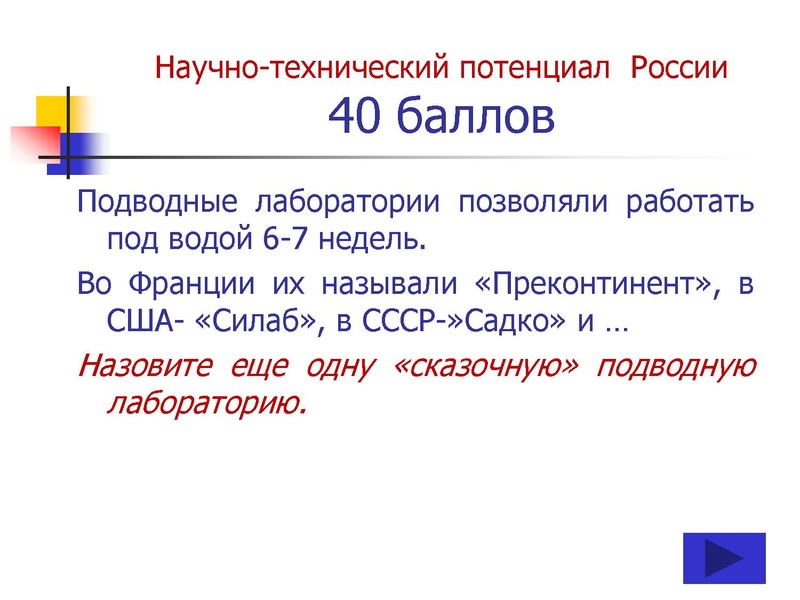 Научно-технический потенциал России
40 баллов

Подводные лаборатории позволяли работать под водой 6-7 недель.

Во Франции их называли «Преконтинент», в США- «Силаб», в СССР-»Садко» и …

Назовите еще одну «сказочную» подводную лабораторию.